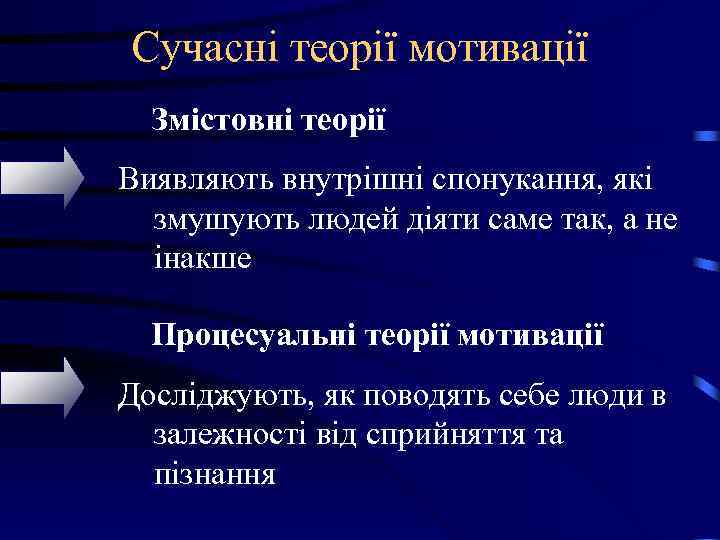 Сучасні теорії мотивації

Змістовні теорії

Виявляють внутрішні спонукання, які змушують людей діяти саме так, а не інакше

Процесуальні теорії мотивації

Досліджують, як поводять себе люди в залежності від сприйняття та пізнання